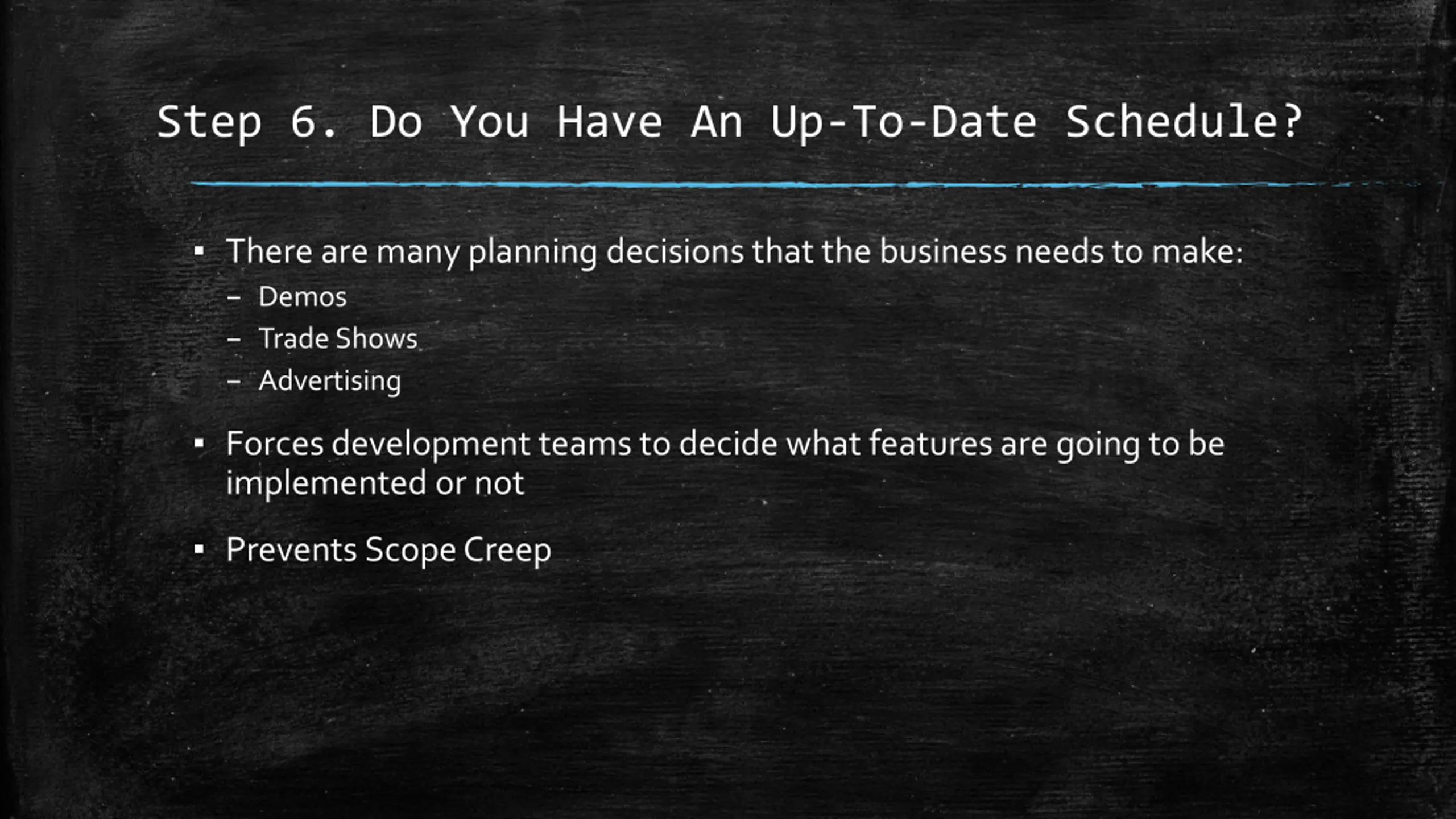 Step 6. Do You Have An Up-To-Date Schedule?

▪ There are many planning decisions that the business needs to make:
 – Demos
 – Trade Shows
 – Advertising

▪ Forces development teams to decide what features are going to be implemented or not

▪ Prevents Scope Creep